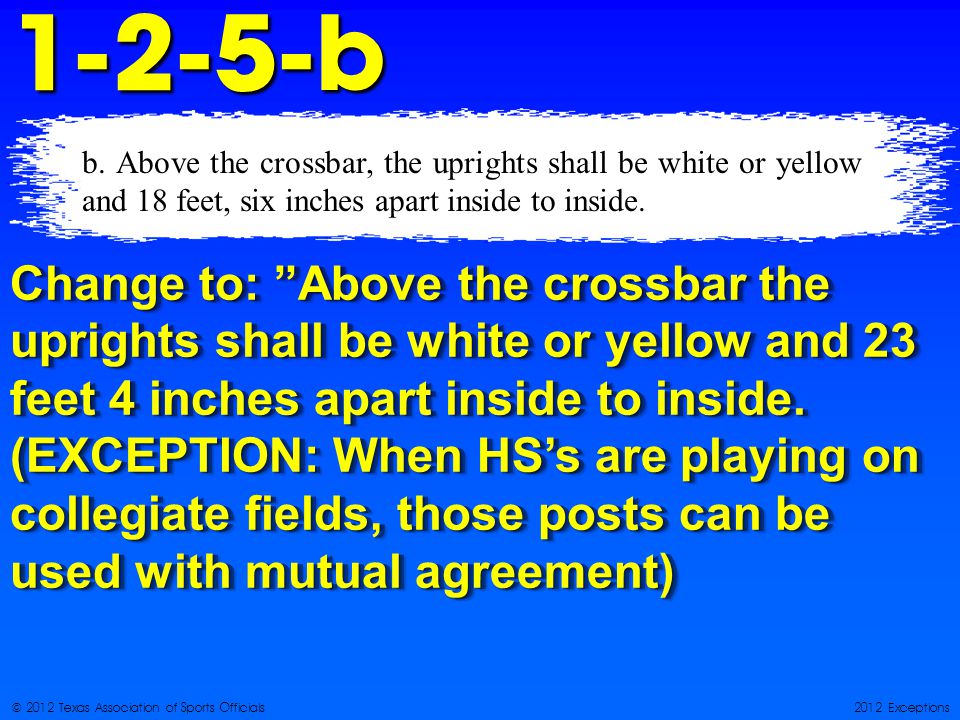 1-2-5-b

b. Above the crossbar, the uprights shall be white or yellow and 18 feet, six inches apart inside to inside.

Change to: ”Above the crossbar the uprights shall be white or yellow and 23 feet 4 inches apart inside to inside. (EXCEPTION: When HS’s are playing on collegiate fields, those posts can be used with mutual agreement)

© 2012 Texas Association of Sports Officials

2012 Exceptions